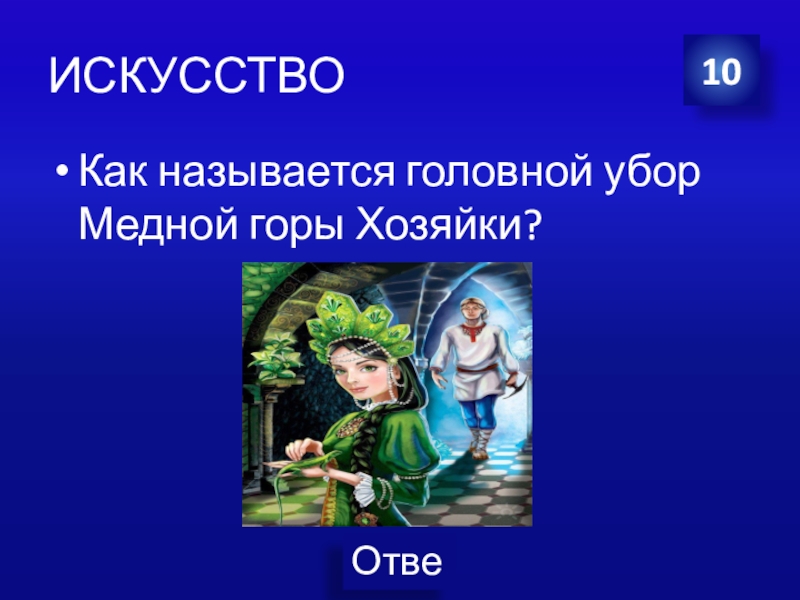 ИСКУССТВО

10

• Как называется головной убор Медной горы Хозяйки?

Отве